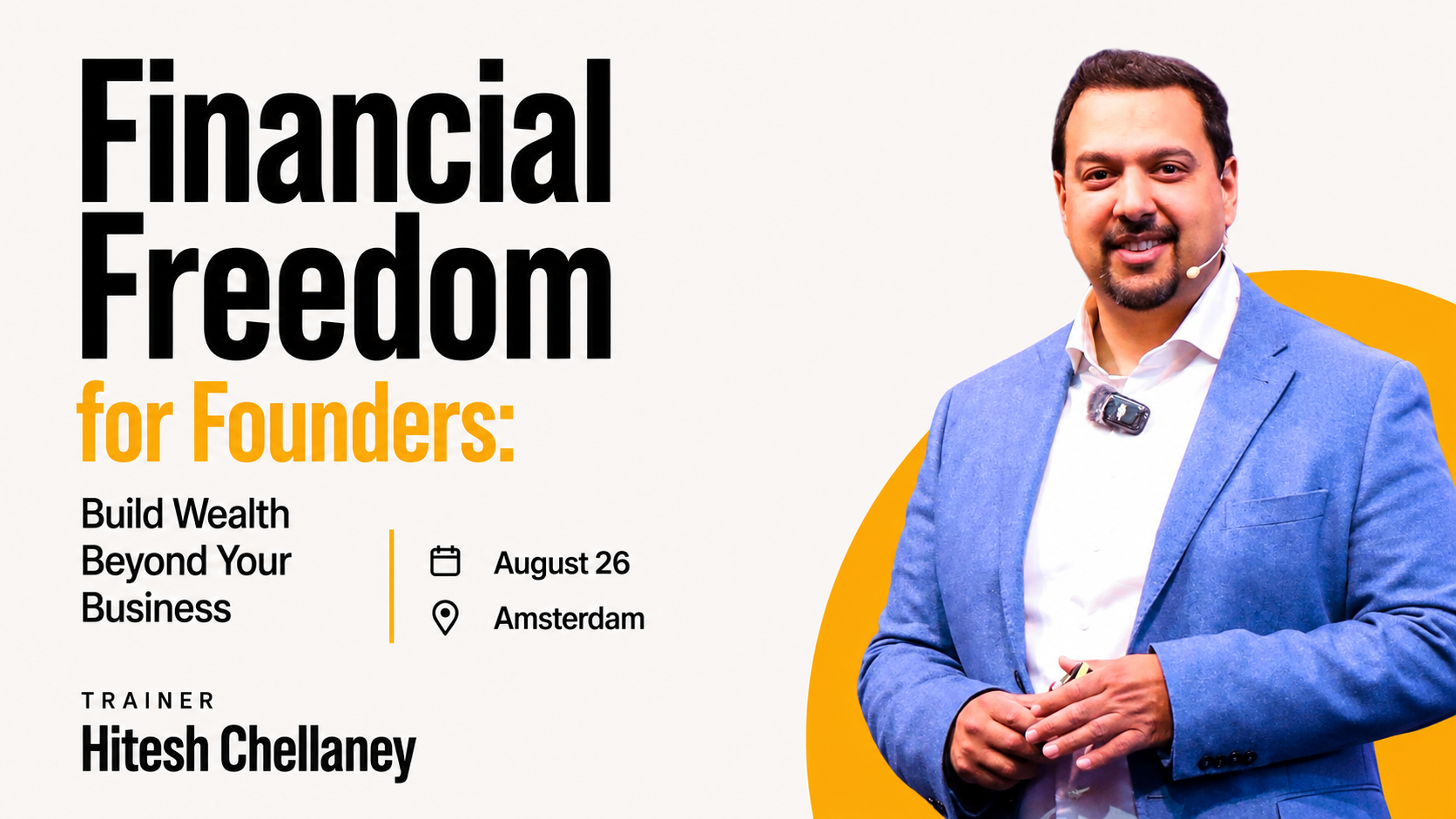 Financial Freedom for Founders:

Build Wealth Beyond Your Business

August 26

Amsterdam

TRAINER

Hitesh Chellaney